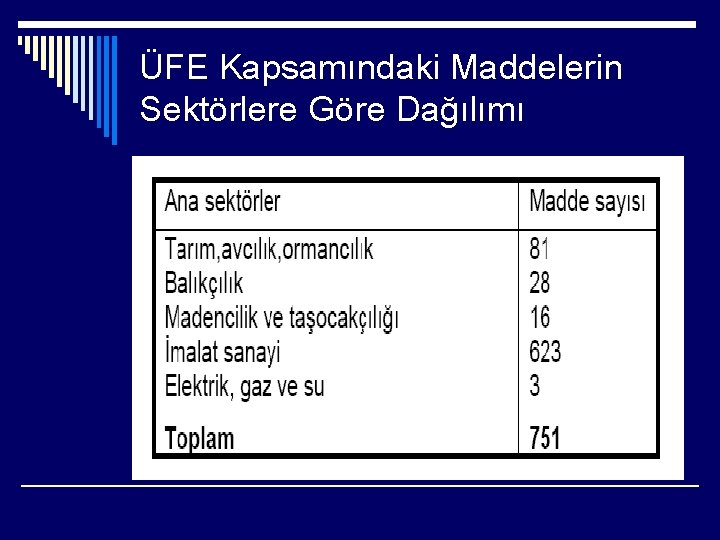 ÜFE Kapsamındaki Maddelerin Sektörlere Göre Dağılımı

| Ana sektörler | Madde sayısı |
|---|---|
| Tarım,avcılık,ormancılık | 81 |
| Balıkçılık | 28 |
| Madencilik ve taşocakçılığı | 16 |
| İmalat sanayi | 623 |
| Elektrik, gaz ve su | 3 |
| **Toplam** | **751** |